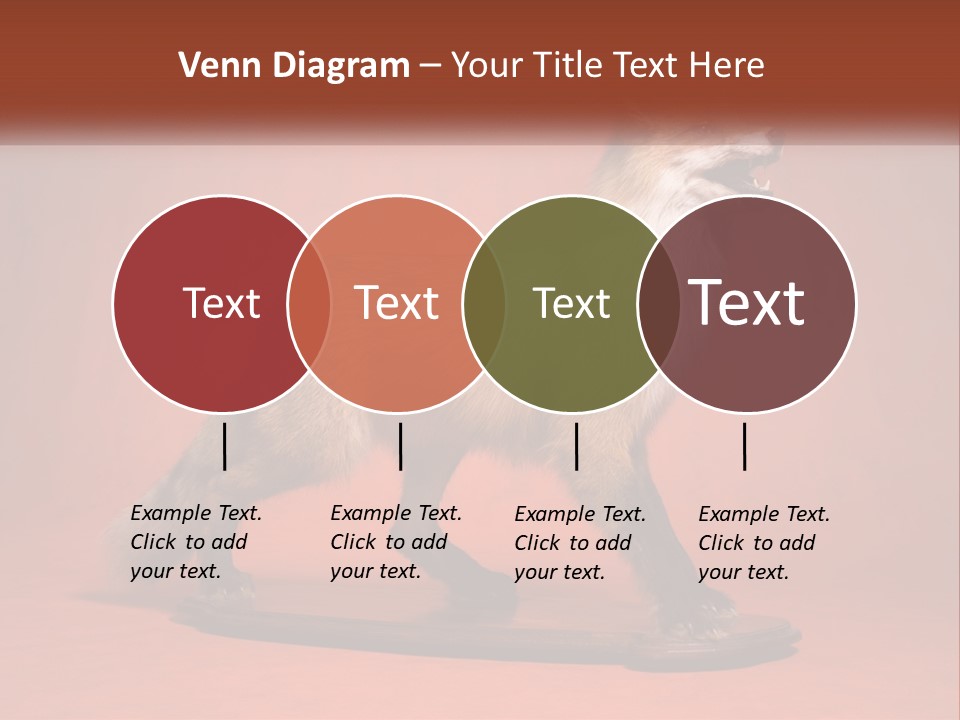 Venn Diagram – Your Title Text Here

Text

Text

Text

Text

Example Text. Click to add your text.

Example Text. Click to add your text.

Example Text. Click to add your text.

Example Text. Click to add your text.